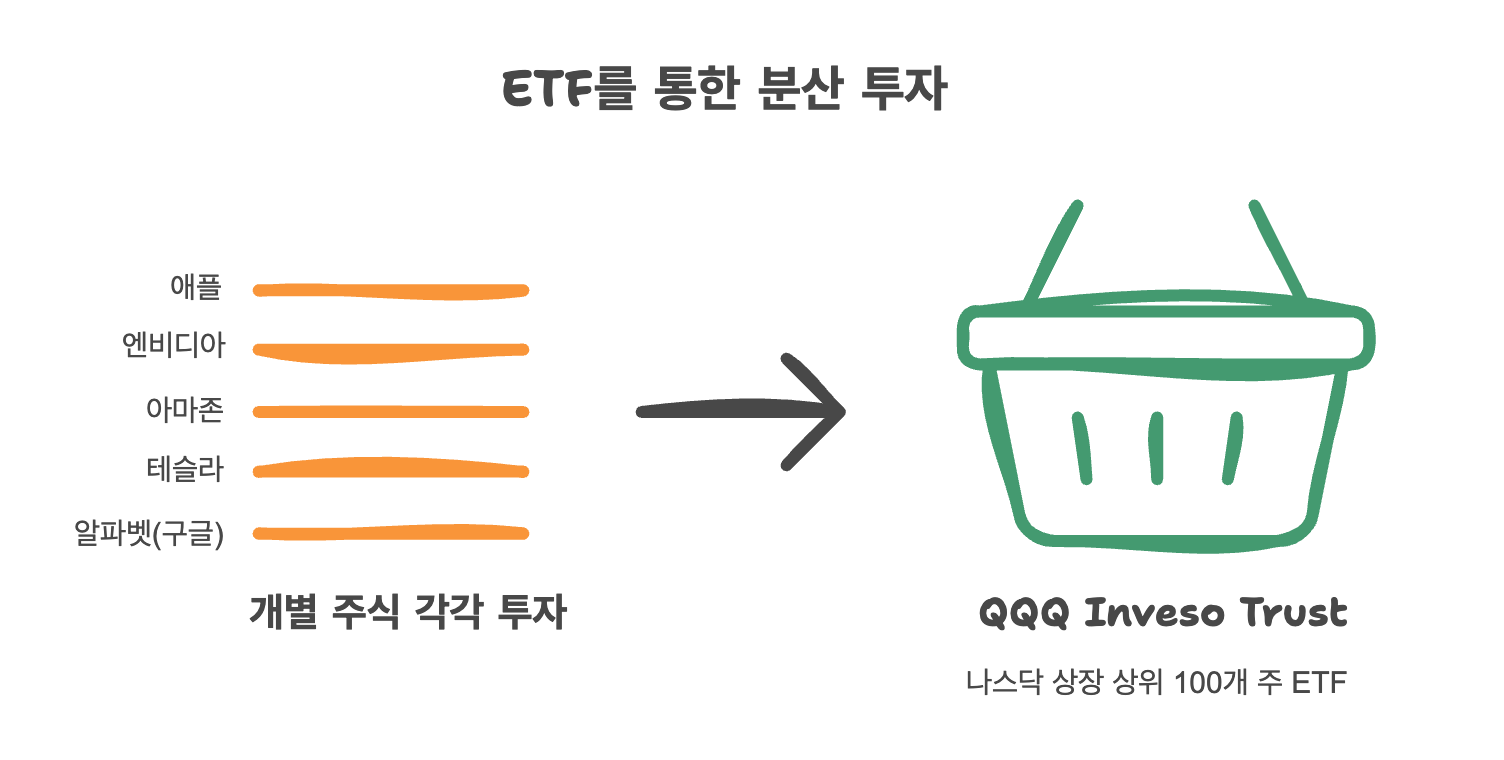 ETF를 통한 분산 투자

애플
엔비디아
아마존
테슬라
알파벳(구글)

개별 주식 각각 투자

QQQ Inveso Trust

나스닥 상장 상위 100개 주 ETF